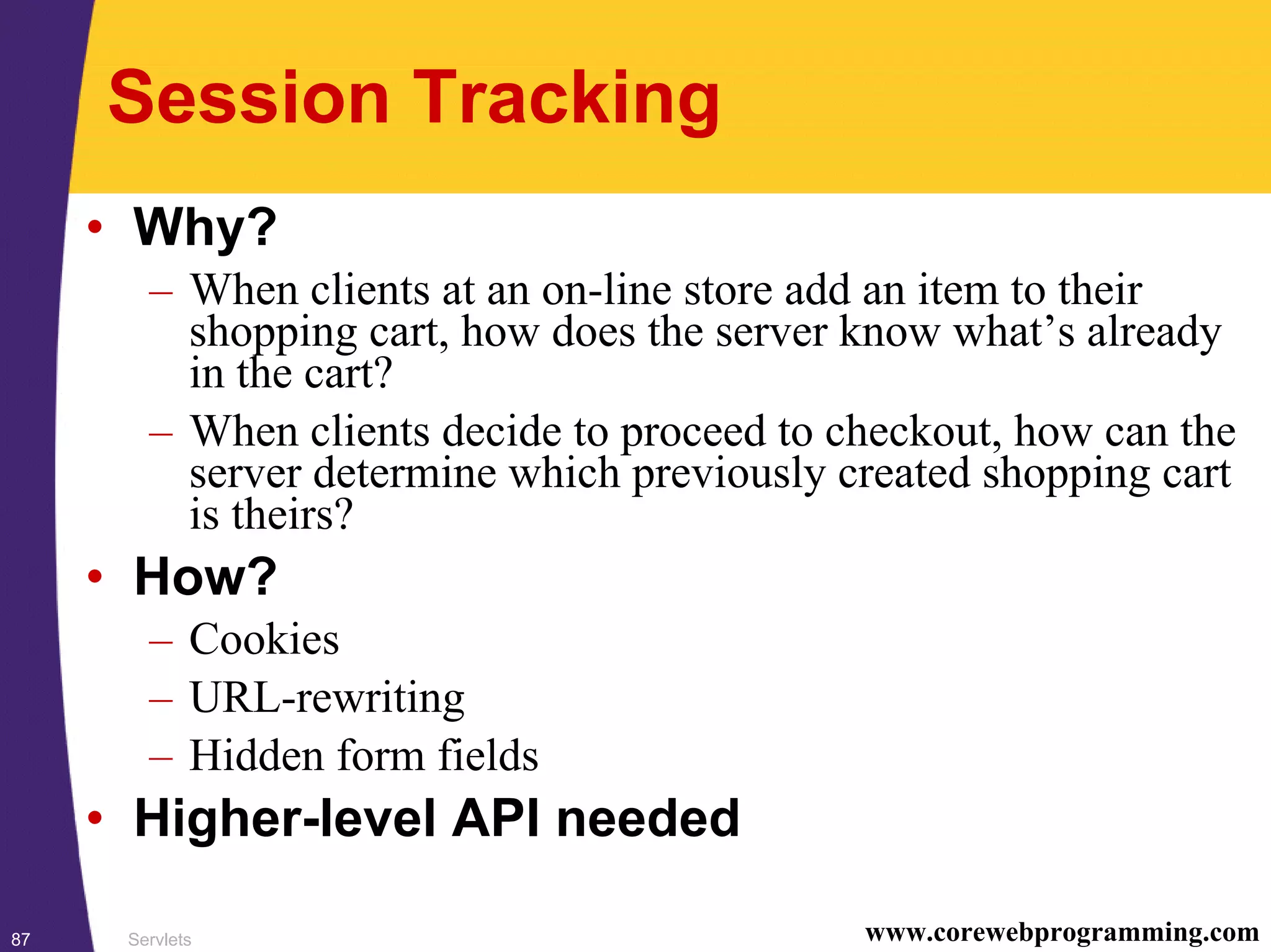 Session Tracking

• Why?
– When clients at an on-line store add an item to their shopping cart, how does the server know what’s already in the cart?
– When clients decide to proceed to checkout, how can the server determine which previously created shopping cart is theirs?

• How?
– Cookies
– URL-rewriting
– Hidden form fields

• Higher-level API needed

87 Servlets www.corewebprogramming.com